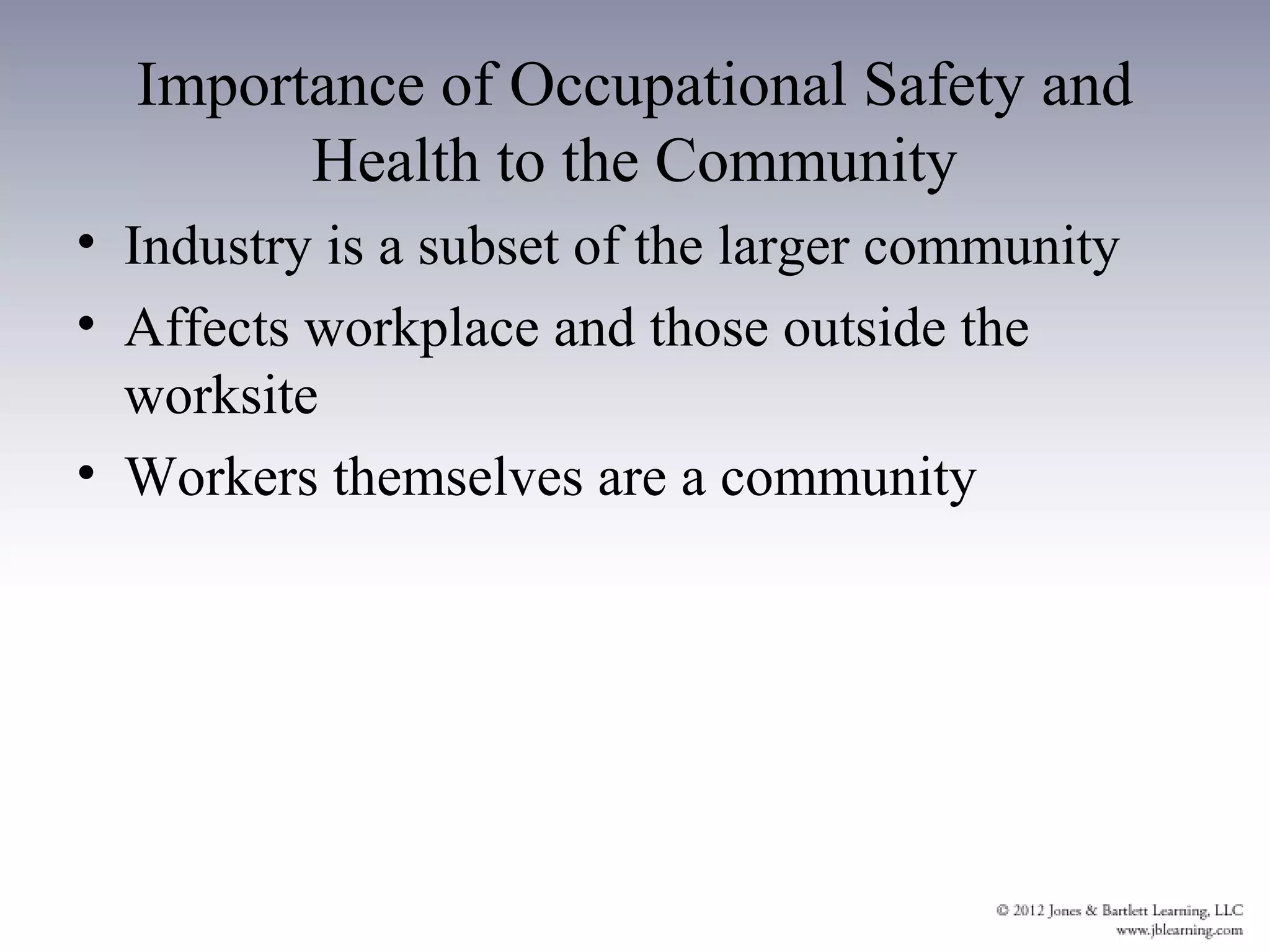 Importance of Occupational Safety and Health to the Community

• Industry is a subset of the larger community
• Affects workplace and those outside the worksite
• Workers themselves are a community

© 2012 Jones & Bartlett Learning, LLC
www.jblearning.com